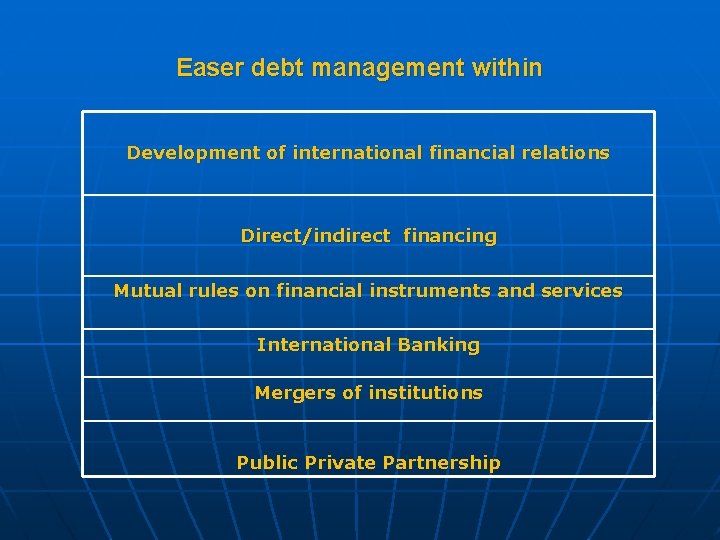 Easer debt management within

| Development of international financial relations |
|---|
| Direct/indirect financing |
| Mutual rules on financial instruments and services |
| International Banking |
| Mergers of institutions |
| Public Private Partnership |